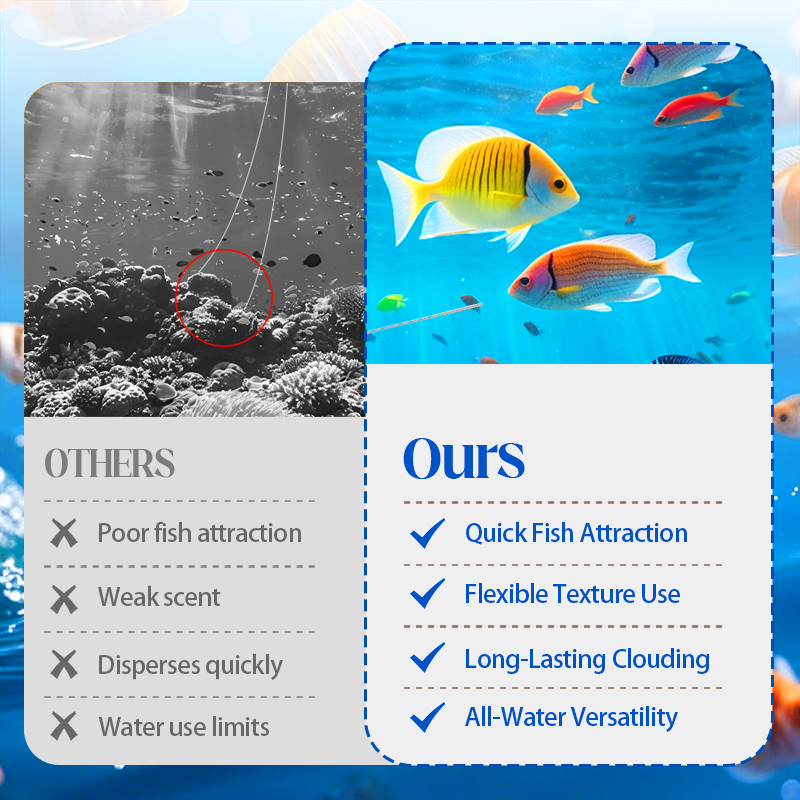 OTHERS

Poor fish attraction

Weak scent

Disperses quickly

Water use limits

Ours

Quick Fish Attraction

Flexible Texture Use

Long-Lasting Clouding

All-Water Versatility